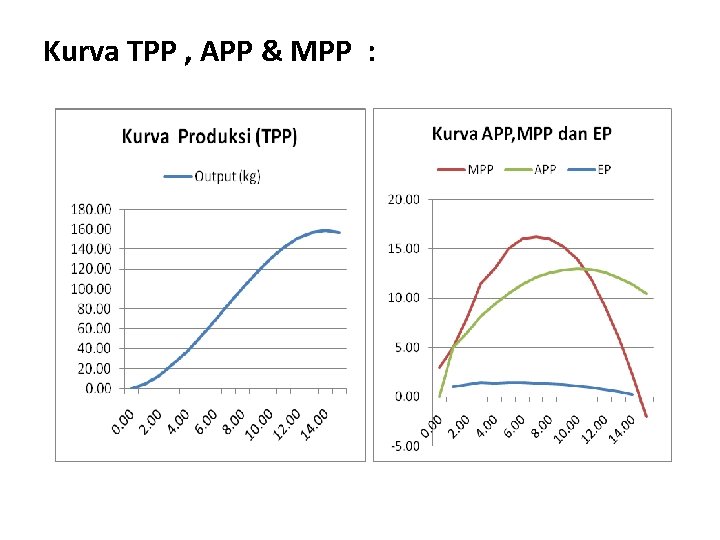 Kurva TPP , APP & MPP :

Kurva Produksi (TPP)

Output (kg)

180.00
160.00
140.00
120.00
100.00
80.00
60.00
40.00
20.00
0.00

0.00 2.00 4.00 6.00 8.00 10.00 12.00 14.00

Kurva APP,MPP dan EP

MPP APP EP

20.00
15.00
10.00
5.00
0.00
-5.00

0.00 2.00 4.00 6.00 8.00 10.00 12.00 14.00